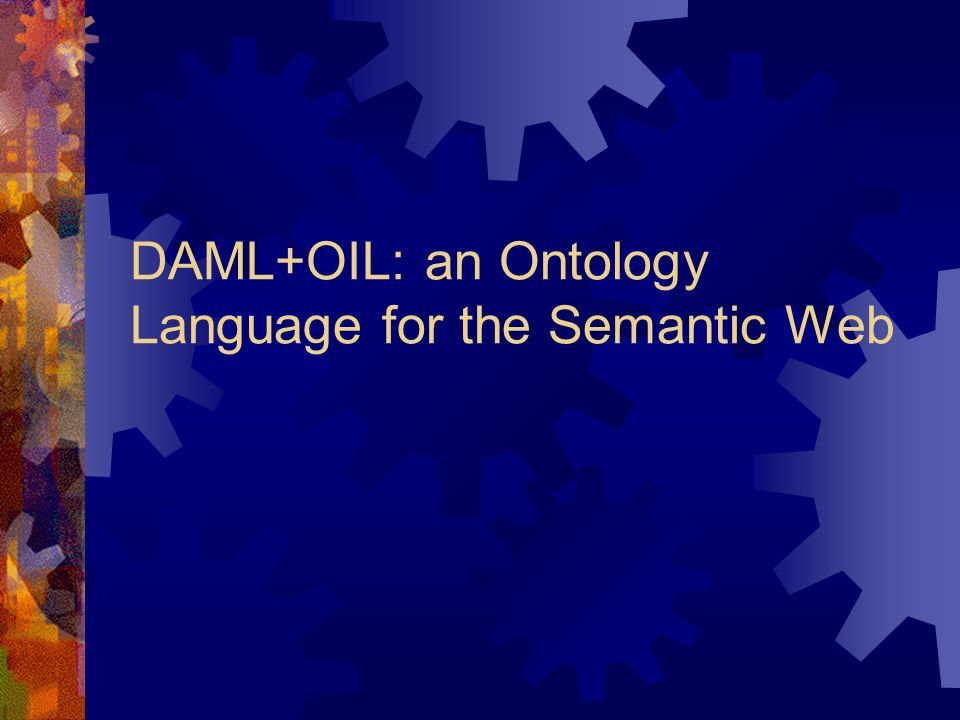 DAML+OIL: an Ontology Language for the Semantic Web